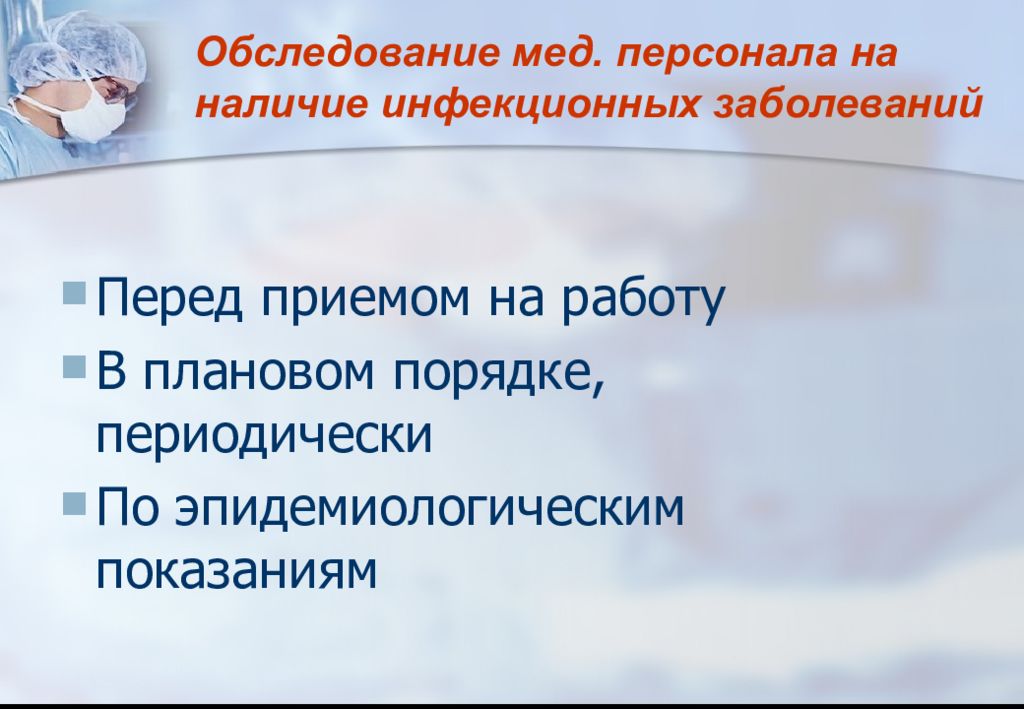 Обследование мед. персонала на наличие инфекционных заболеваний

Перед приемом на работу

В плановом порядке, периодически

По эпидемиологическим показаниям